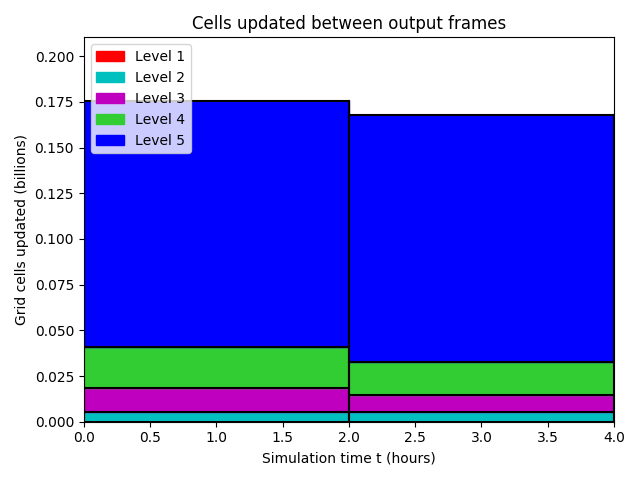 Cells updated between output frames

Level 1
Level 2
Level 3
Level 4
Level 5

Grid cells updated (billions)

0.200
0.175
0.150
0.125
0.100
0.075
0.050
0.025
0.000

0.0
0.5
1.0
1.5
2.0
2.5
3.0
3.5
4.0

Simulation time t (hours)